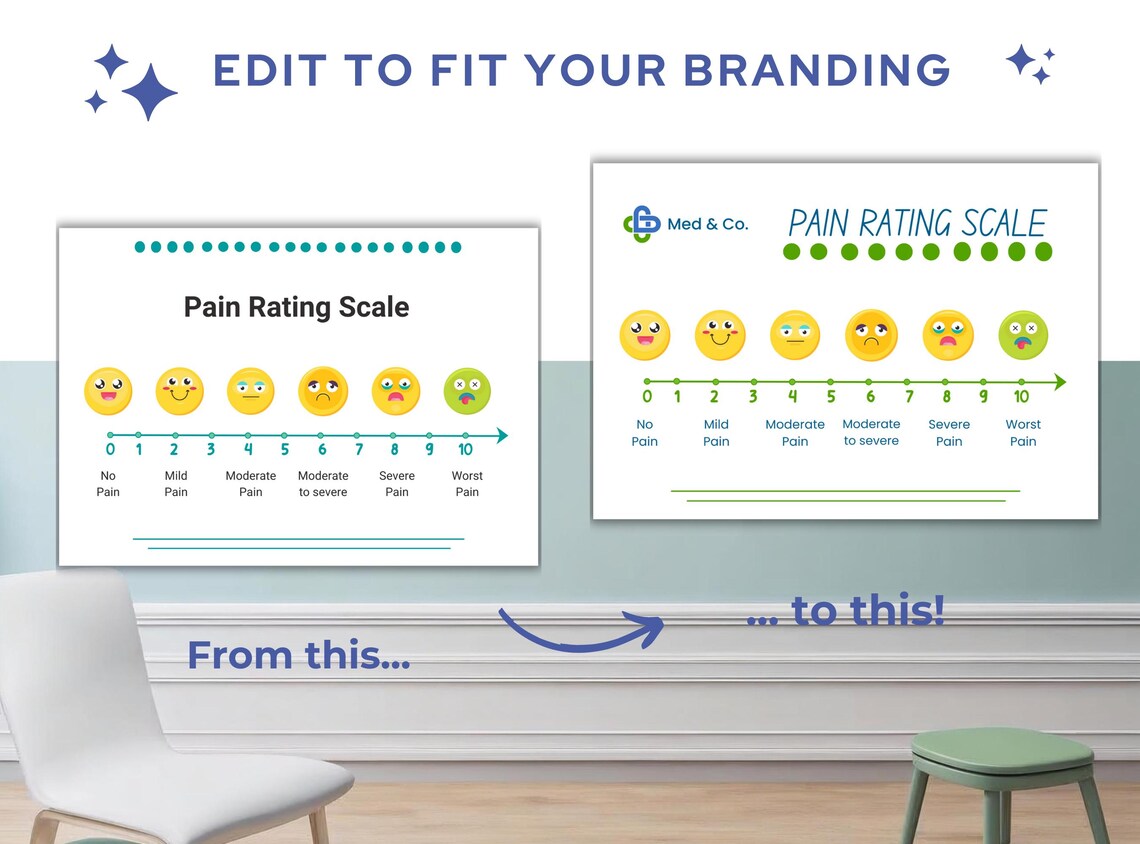 EDIT TO FIT YOUR BRANDING

Pain Rating Scale

0 1 2 3 4 5 6 7 8 9 10

No Pain

Mild Pain

Moderate Pain

Moderate to severe

Severe Pain

Worst Pain

Med & Co.

PAIN RATING SCALE

0 1 2 3 4 5 6 7 8 9 10

No Pain

Mild Pain

Moderate Pain

Moderate to severe

Severe Pain

Worst Pain

From this...

... to this!